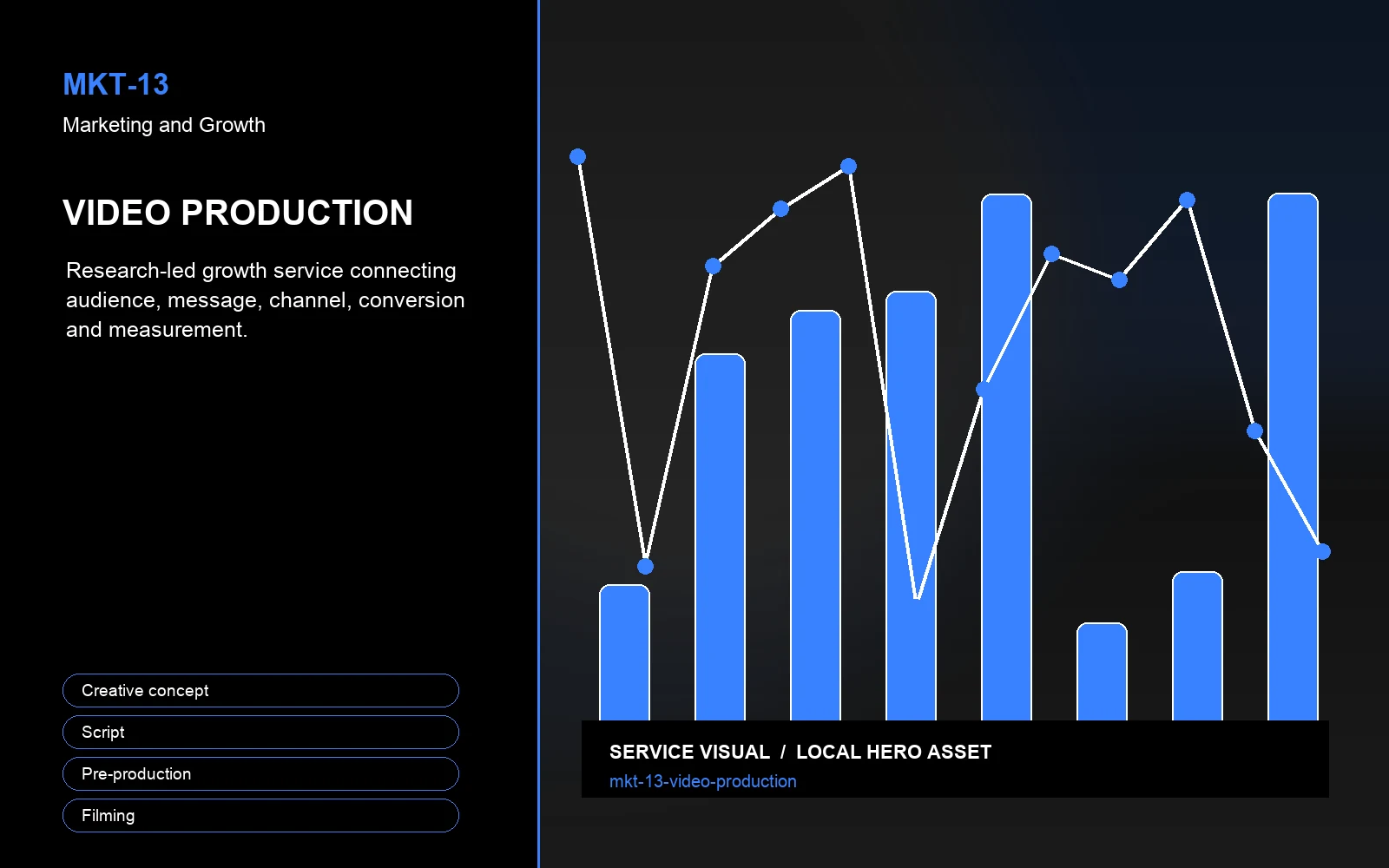 MKT-13
Marketing and Growth

VIDEO PRODUCTION

Research-led growth service connecting audience, message, channel, conversion and measurement.

Creative concept
Script
Pre-production
Filming

SERVICE VISUAL / LOCAL HERO ASSET
mkt-13-video-production